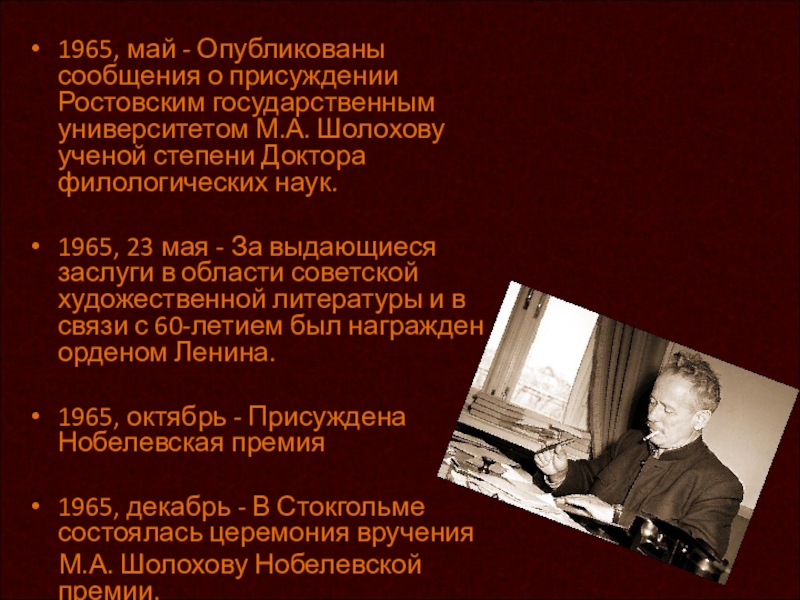 • 1965, май - Опубликованы сообщения о присуждении Ростовским государственным университетом М.А. Шолохову ученой степени Доктора филологических наук.

• 1965, 23 мая - За выдающиеся заслуги в области советской художественной литературы и в связи с 60-летием был награжден орденом Ленина.

• 1965, октябрь - Присуждена Нобелевская премия

• 1965, декабрь - В Стокгольме состоялась церемония вручения М.А. Шолохову Нобелевской премии.